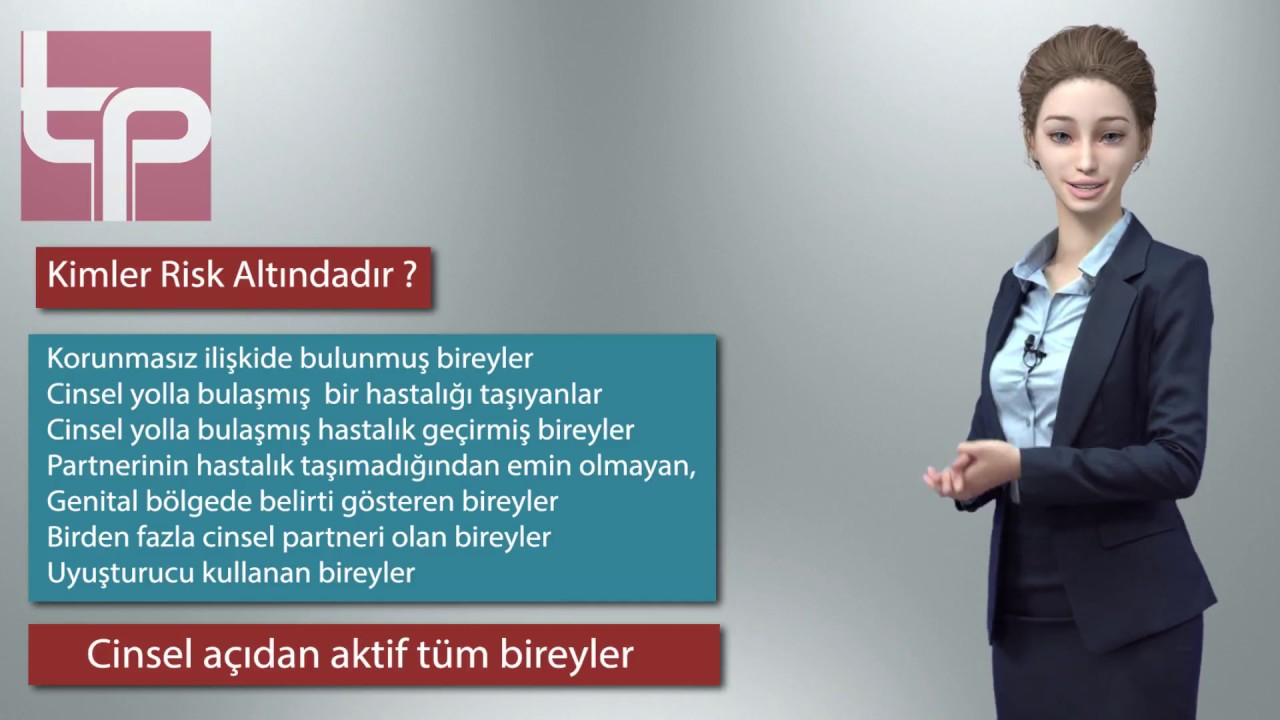 tp

Kimler Risk Altındadır ?

Korunmasız ilişkide bulunmuş bireyler
Cinsel yolla bulaşmış bir hastalığı taşıyanlar
Cinsel yolla bulaşmış hastalık geçirmiş bireyler
Partnerinin hastalık taşımadığından emin olmayan,
Genital bölgede belirti gösteren bireyler
Birden fazla cinsel partneri olan bireyler
Uyuşturucu kullanan bireyler

Cinsel açıdan aktif tüm bireyler